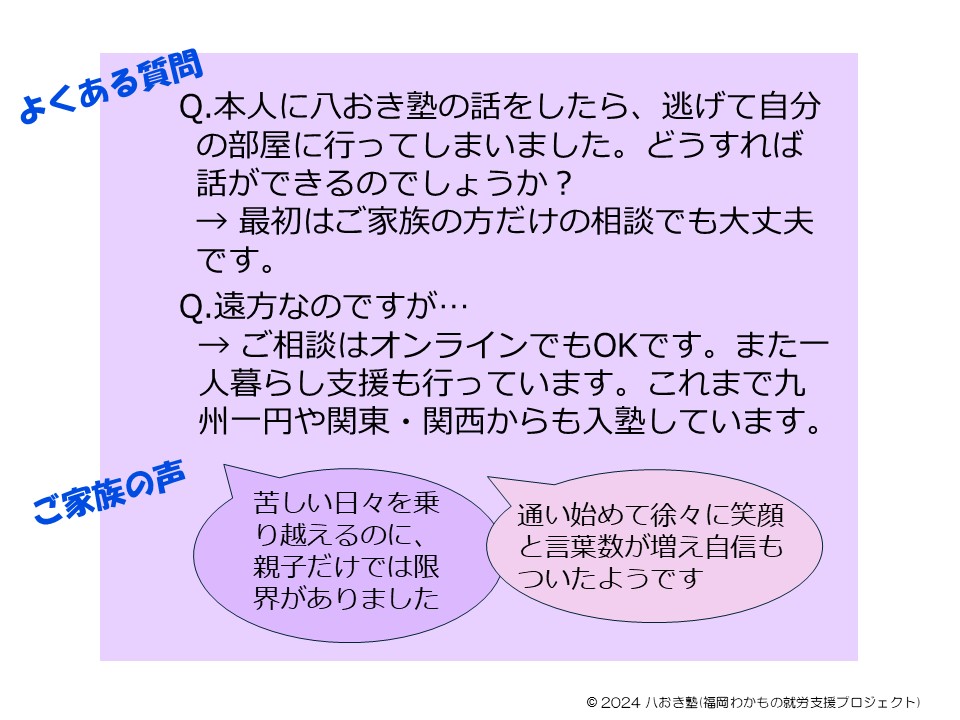 よくある質問

Q.本人に八おき塾の話をしたら、逃げて自分の部屋に行ってしまいました。どうすれば話ができるのでしょうか？
→ 最初はご家族の方だけの相談でも大丈夫です。

Q.遠方なのですが…
→ ご相談はオンラインでもOKです。また一人暮らし支援も行っています。これまで九州一円や関東・関西からも入塾しています。

ご家族の声

苦しい日々を乗り越えるのに、親子だけでは限界がありました

通い始めて徐々に笑顔と言葉数が増え自信もついたようです

© 2024 八おき塾(福岡わかもの就労支援プロジェクト)